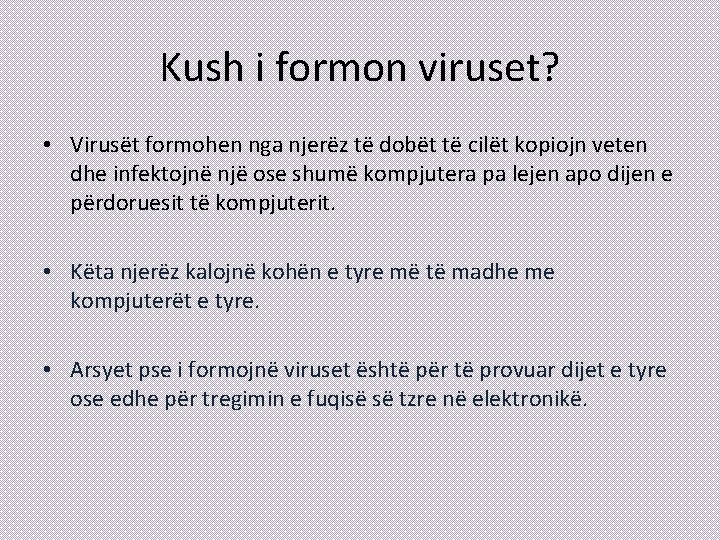 Kush i formon viruset?

• Virusët formohen nga njerëz të dobët të cilët kopiojn veten dhe infektojnë një ose shumë kompjutera pa lejen apo dijen e përdoruesit të kompjuterit.

• Këta njerëz kalojnë kohën e tyre më të madhe me kompjuterët e tyre.

• Arsyet pse i formojnë viruset është për të provuar dijet e tyre ose edhe për tregimin e fuqisë së tzre në elektronikë.